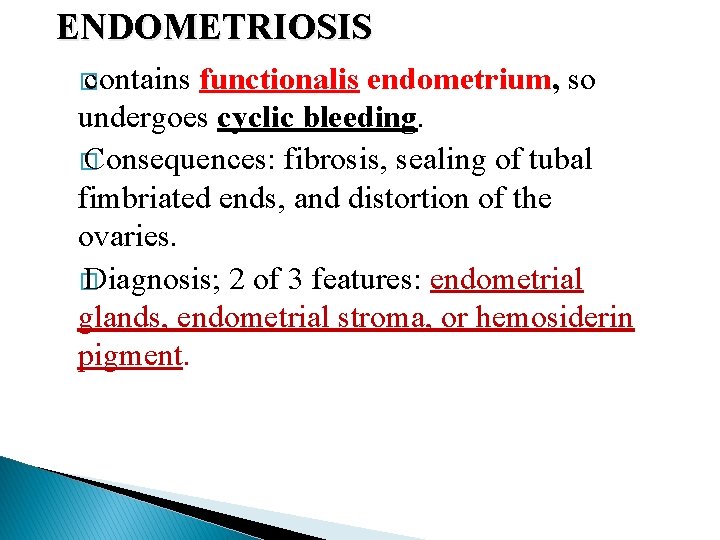 ENDOMETRIOSIS

contains functionalis endometrium, so undergoes cyclic bleeding.

Consequences: fibrosis, sealing of tubal fimbriated ends, and distortion of the ovaries.

Diagnosis; 2 of 3 features: endometrial glands, endometrial stroma, or hemosiderin pigment.